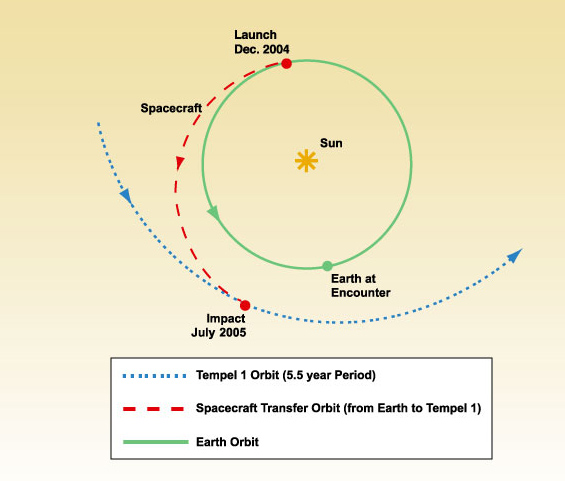 Launch
Dec. 2004

Spacecraft

Sun

Earth at
Encounter

Impact
July 2005

Tempel 1 Orbit (5.5 year Period)

Spacecraft Transfer Orbit (from Earth to Tempel 1)

Earth Orbit